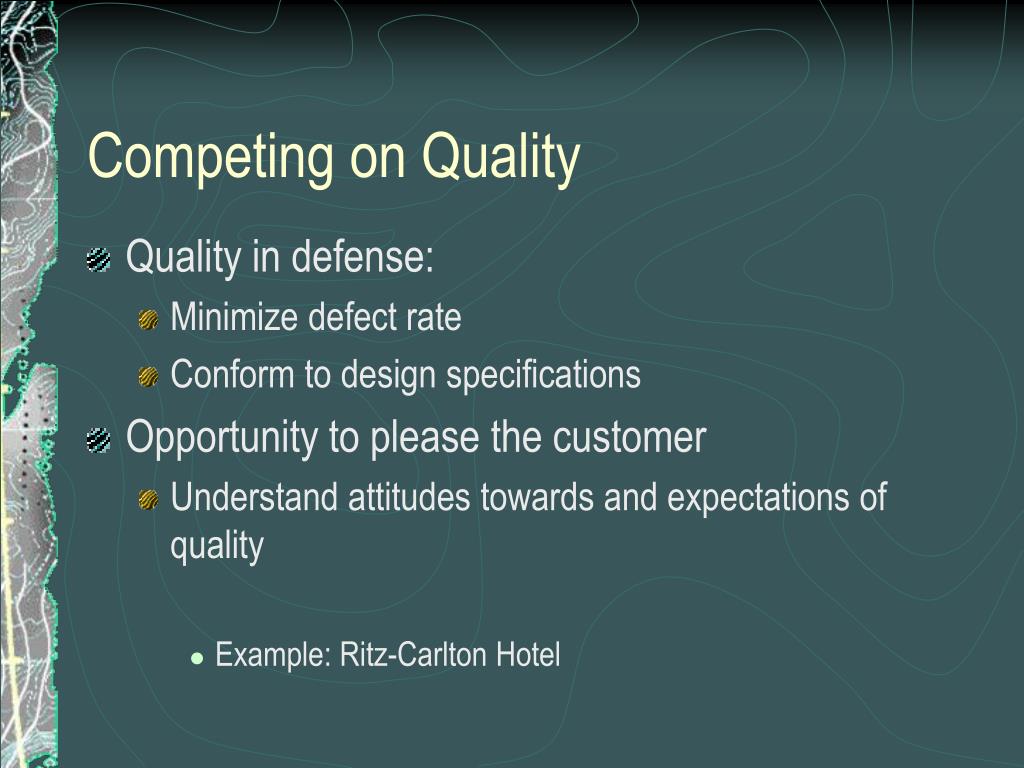 Competing on Quality

Quality in defense:

Minimize defect rate

Conform to design specifications

Opportunity to please the customer

Understand attitudes towards and expectations of quality

Example: Ritz-Carlton Hotel